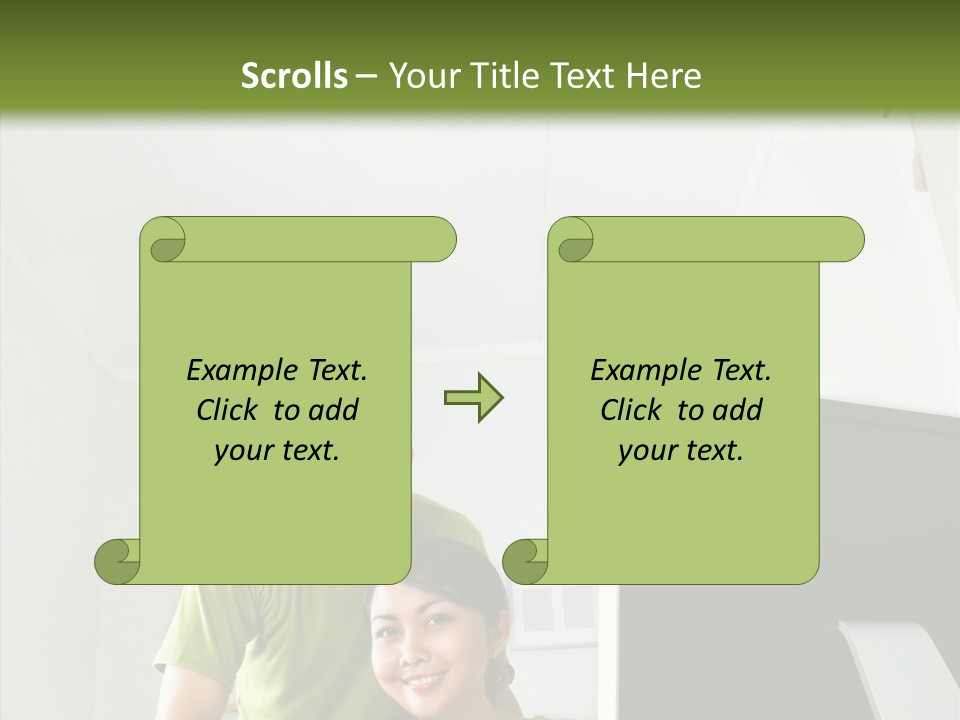 Scrolls – Your Title Text Here

Example Text. Click to add your text.

Example Text. Click to add your text.